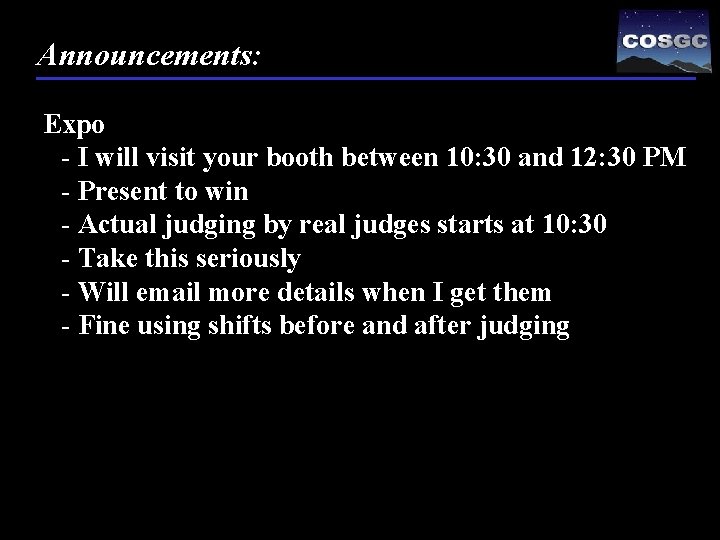 Announcements:

COSGC

Expo
- I will visit your booth between 10:30 and 12:30 PM
- Present to win
- Actual judging by real judges starts at 10:30
- Take this seriously
- Will email more details when I get them
- Fine using shifts before and after judging